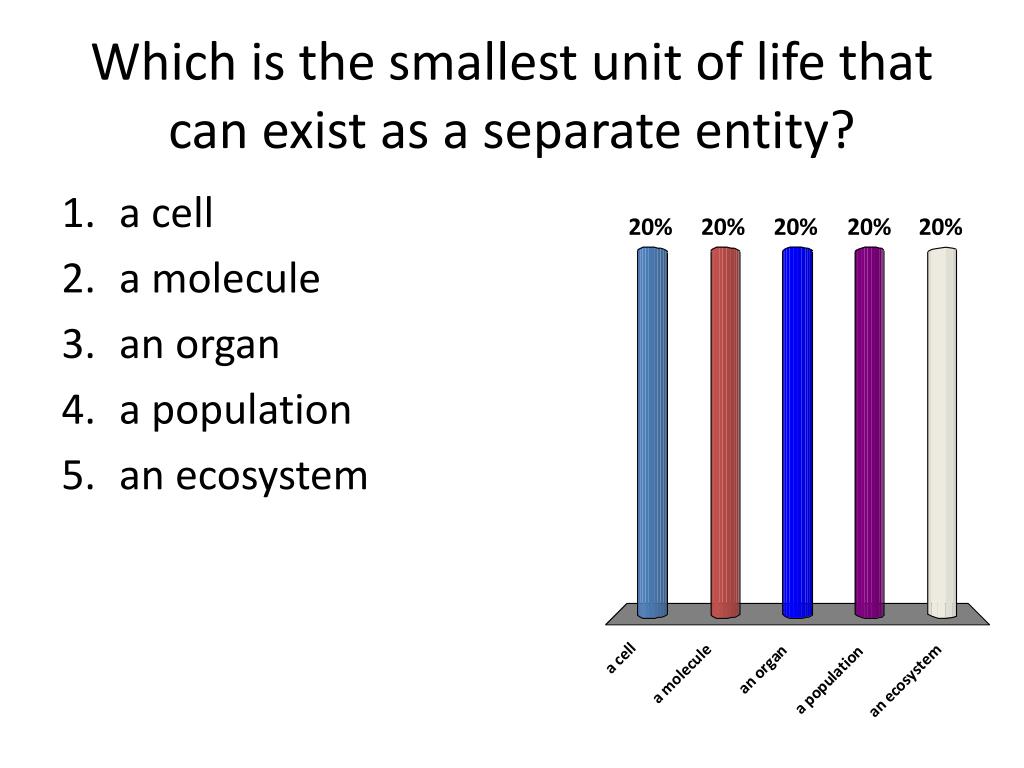 Which is the smallest unit of life that can exist as a separate entity?

1. a cell
2. a molecule
3. an organ
4. a population
5. an ecosystem

20% 20% 20% 20% 20%

a cell
a molecule
an organ
a population
an ecosystem